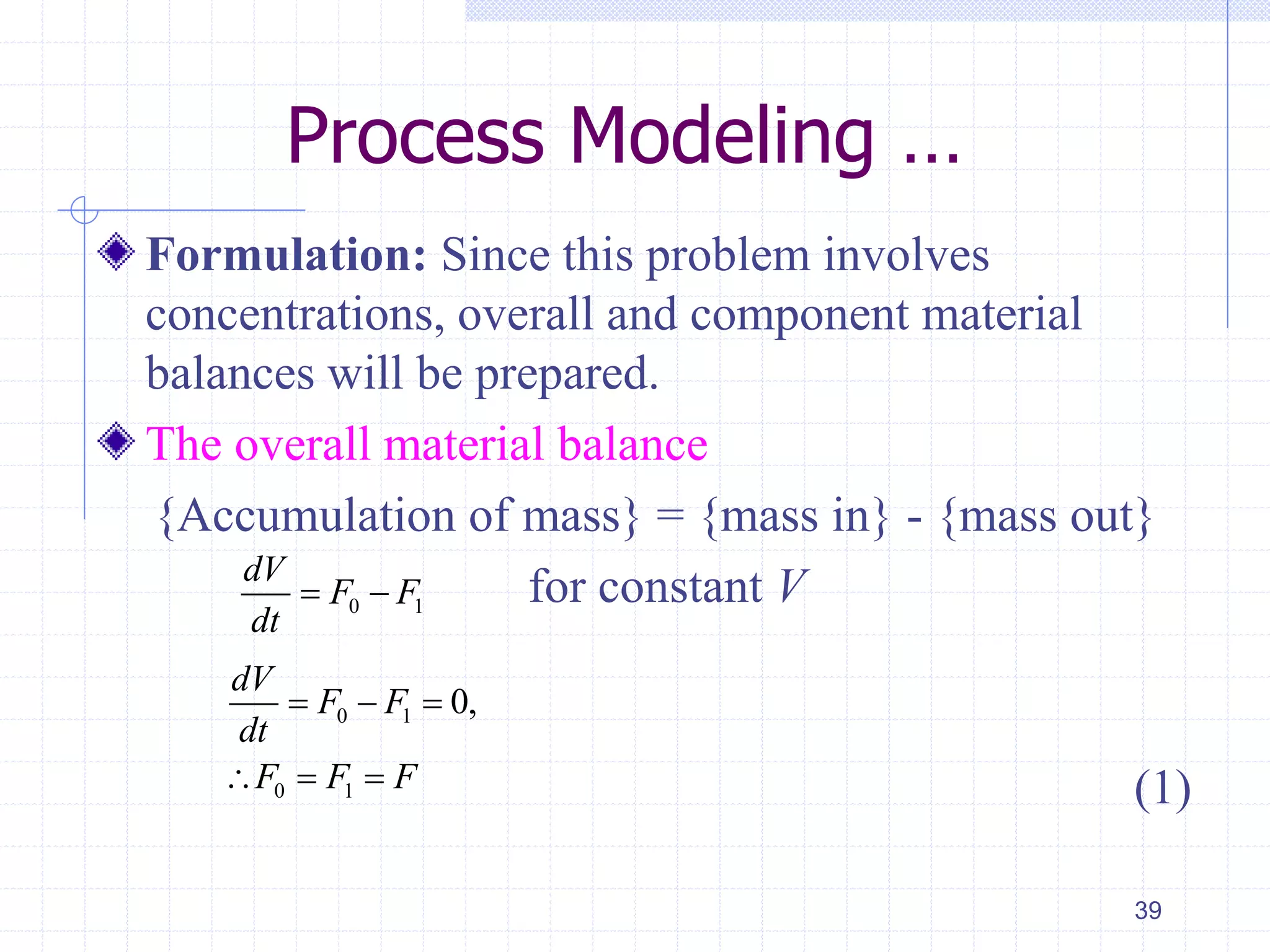 Process Modeling …

Formulation: Since this problem involves concentrations, overall and component material balances will be prepared.

The overall material balance

{Accumulation of mass} = {mass in} - {mass out}

$\frac{dV}{dt} = F_0 - F_1$ for constant $V$

$\frac{dV}{dt} = F_0 - F_1 = 0,$

$\therefore F_0 = F_1 = F$ (1)

39